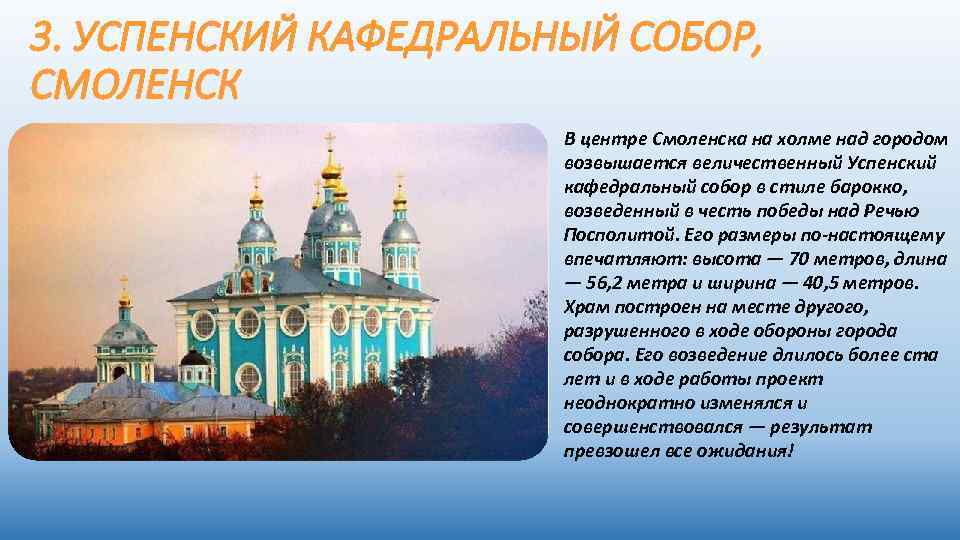 3. УСПЕНСКИЙ КАФЕДРАЛЬНЫЙ СОБОР, СМОЛЕНСК

В центре Смоленска на холме над городом возвышается величественный Успенский кафедральный собор в стиле барокко, возведенный в честь победы над Речью Посполитой. Его размеры по-настоящему впечатляют: высота — 70 метров, длина — 56,2 метра и ширина — 40,5 метров. Храм построен на месте другого, разрушенного в ходе обороны города собора. Его возведение длилось более ста лет и в ходе работы проект неоднократно изменялся и совершенствовался — результат превзошел все ожидания!